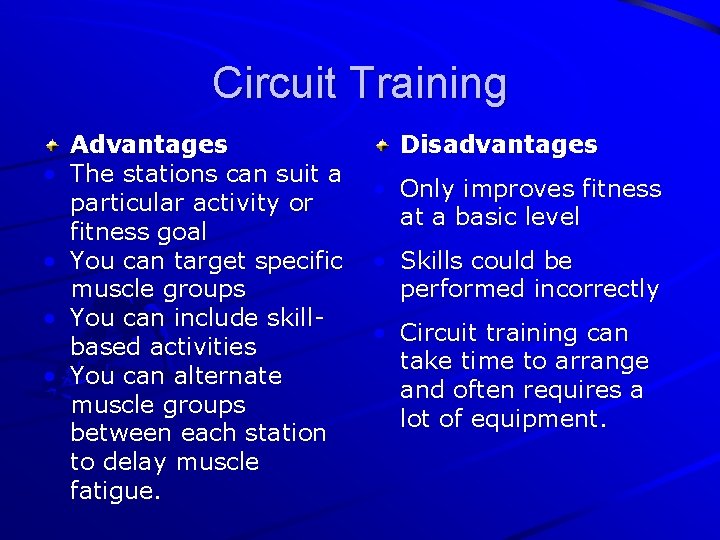 Circuit Training

Advantages
The stations can suit a particular activity or fitness goal
You can target specific muscle groups
You can include skill-based activities
You can alternate muscle groups between each station to delay muscle fatigue.

Disadvantages
Only improves fitness at a basic level
Skills could be performed incorrectly
Circuit training can take time to arrange and often requires a lot of equipment.